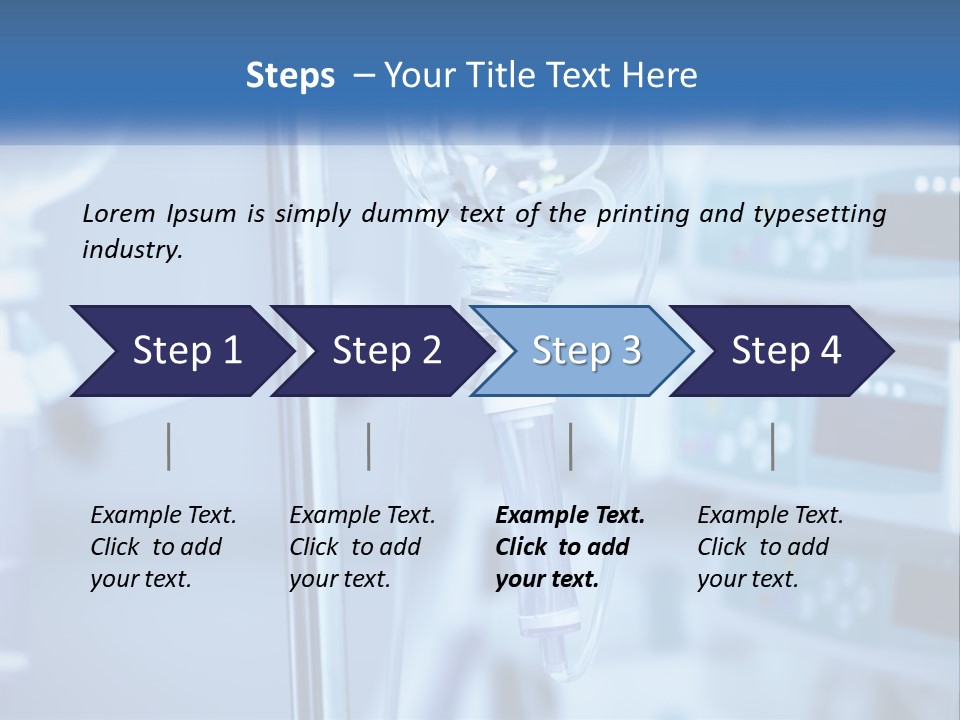 Steps – Your Title Text Here

Lorem Ipsum is simply dummy text of the printing and typesetting industry.

Step 1

Step 2

Step 3

Step 4

Example Text. Click to add your text.

Example Text. Click to add your text.

Example Text. Click to add your text.

Example Text. Click to add your text.